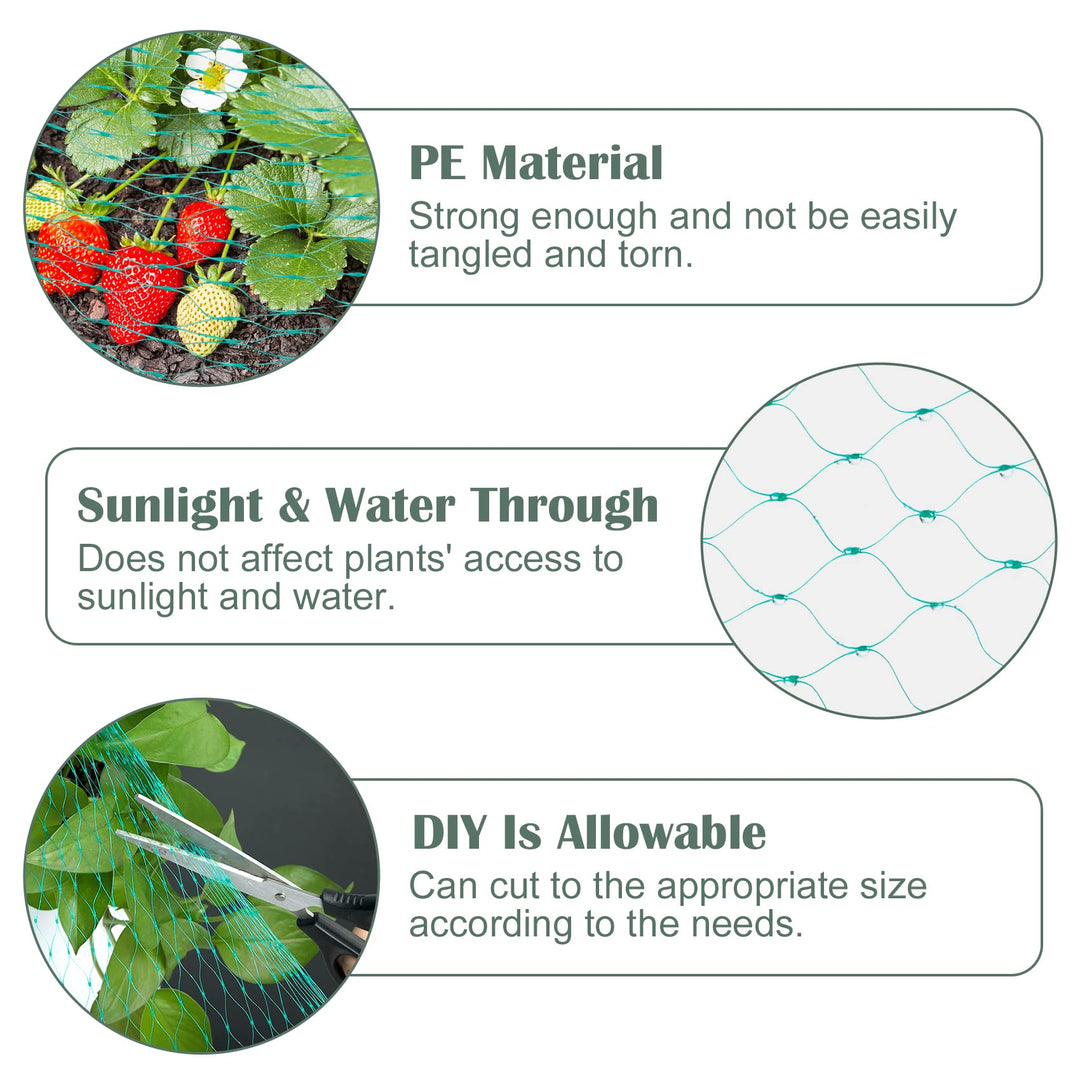 PE Material
Strong enough and not be easily tangled and torn.

Sunlight & Water Through
Does not affect plants' access to sunlight and water.

DIY Is Allowable
Can cut to the appropriate size according to the needs.